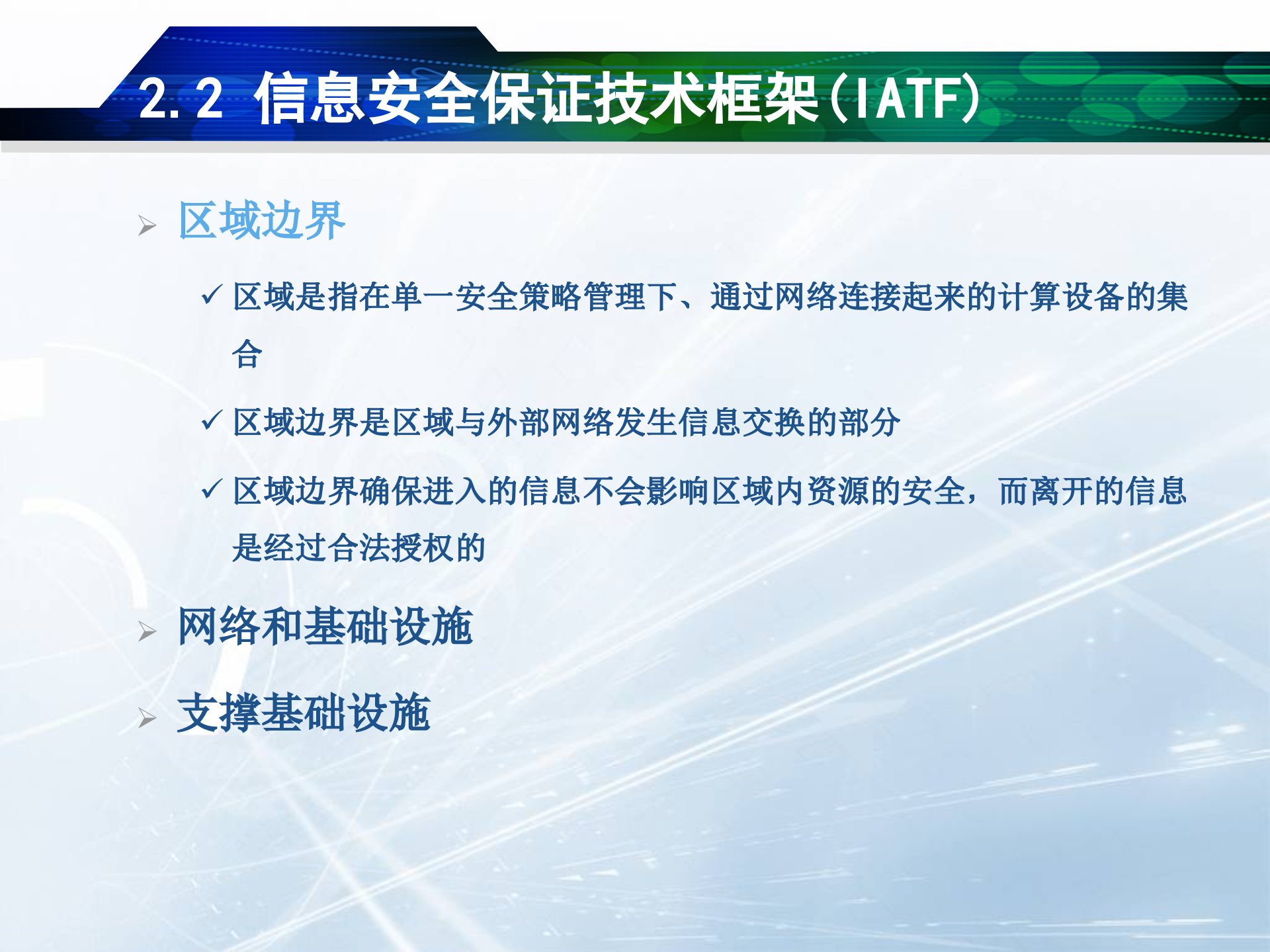 2.2 信息安全保证技术框架(IATF)

➢ 区域边界

✓ 区域是指在单一安全策略管理下、通过网络连接起来的计算设备的集合

✓ 区域边界是区域与外部网络发生信息交换的部分

✓ 区域边界确保进入的信息不会影响区域内资源的安全，而离开的信息是经过合法授权的

➢ 网络和基础设施

➢ 支撑基础设施